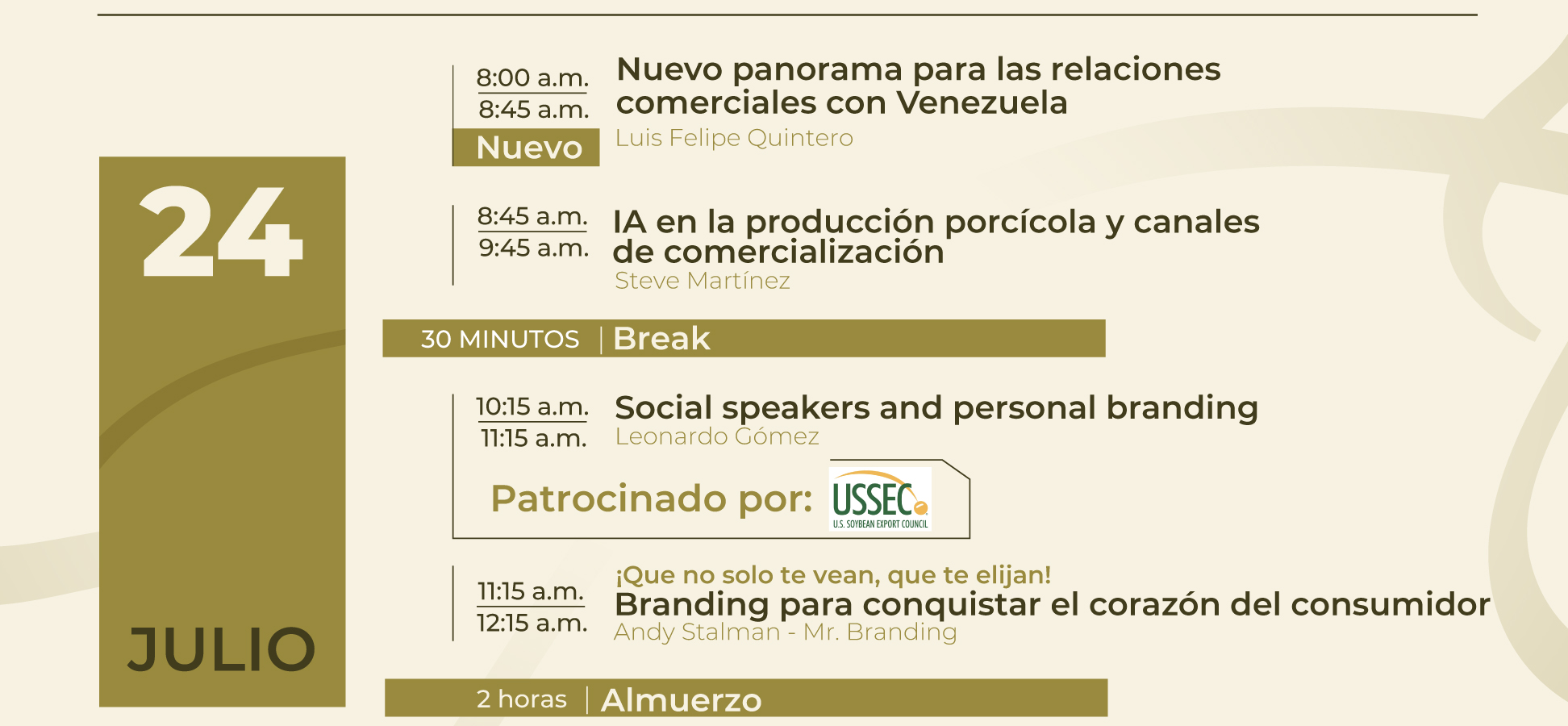 24

JULIO

8:00 a.m.
8:45 a.m.
Nuevo

Nuevo panorama para las relaciones comerciales con Venezuela
Luis Felipe Quintero

8:45 a.m.
9:45 a.m.

IA en la producción porcícola y canales de comercialización
Steve Martínez

30 MINUTOS | Break

10:15 a.m.
11:15 a.m.

Social speakers and personal branding
Leonardo Gómez

Patrocinado por: USSEC U.S. SOYBEAN EXPORT COUNCIL

11:15 a.m.
12:15 a.m.

¡Que no solo te vean, que te elijan!
Branding para conquistar el corazón del consumidor
Andy Stalman - Mr. Branding

2 horas | Almuerzo